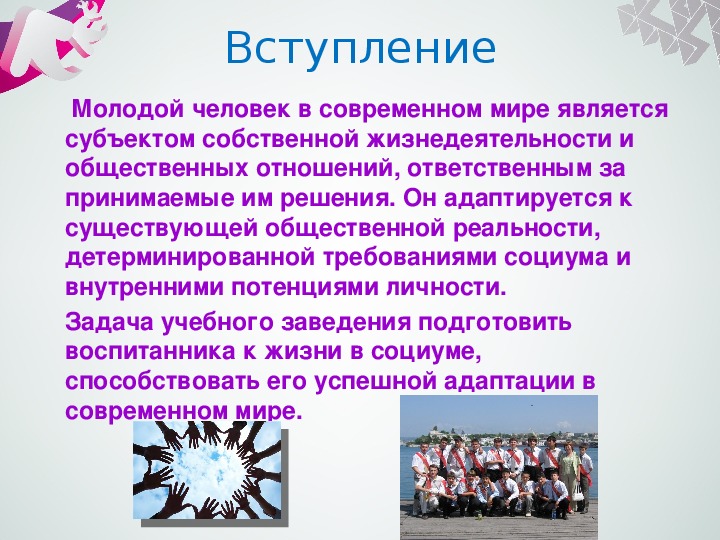 Вступление

Молодой человек в современном мире является субъектом собственной жизнедеятельности и общественных отношений, ответственным за принимаемые им решения. Он адаптируется к существующей общественной реальности, детерминированной требованиями социума и внутренними потенциями личности.

Задача учебного заведения подготовить воспитанника к жизни в социуме, способствовать его успешной адаптации в современном мире.